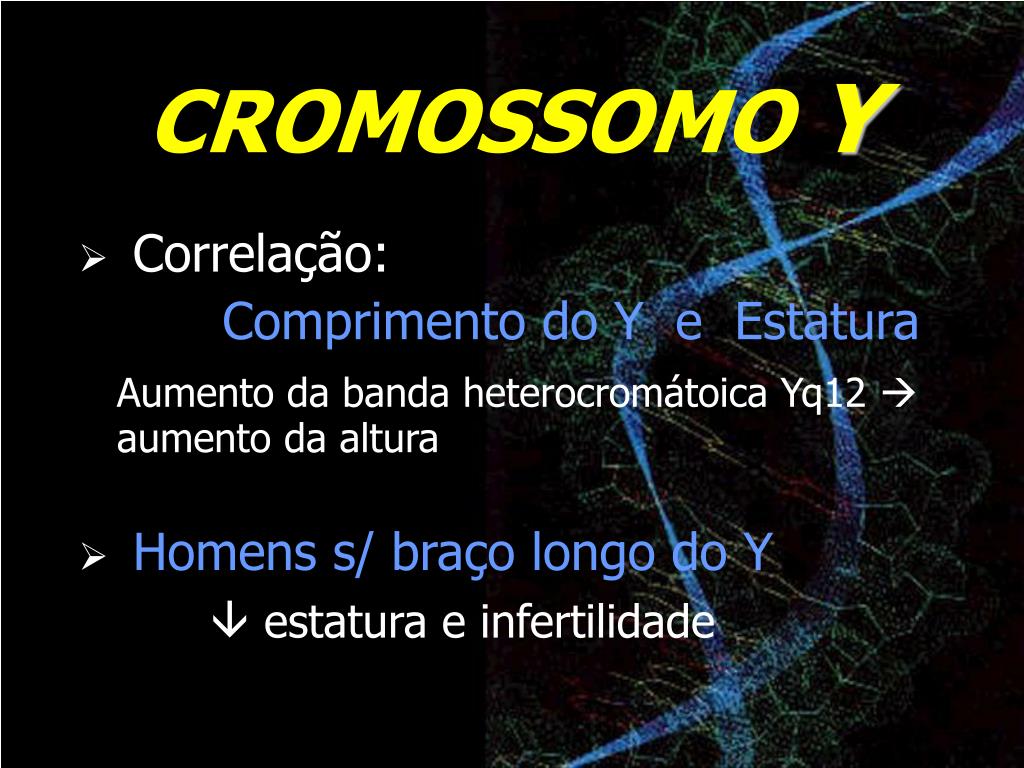 CROMOSSOMO Y

➢ Correlação:

Comprimento do Y e Estatura

Aumento da banda heterocromátoica Yq12 → aumento da altura

➢ Homens s/ braço longo do Y

↓ estatura e infertilidade